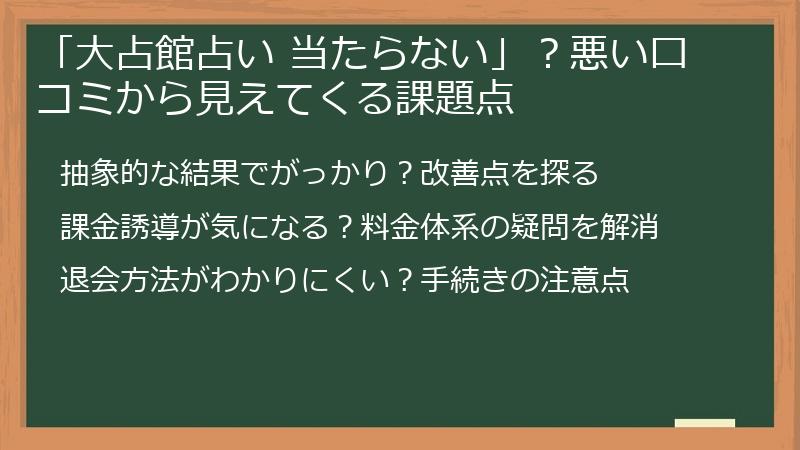 「大占館占い 当たらない」？悪い口コミから見えてくる課題点

抽象的な結果でがっかり？改善点を探る

課金誘導が気になる？料金体系の疑問を解消

退会方法がわかりにくい？手続きの注意点